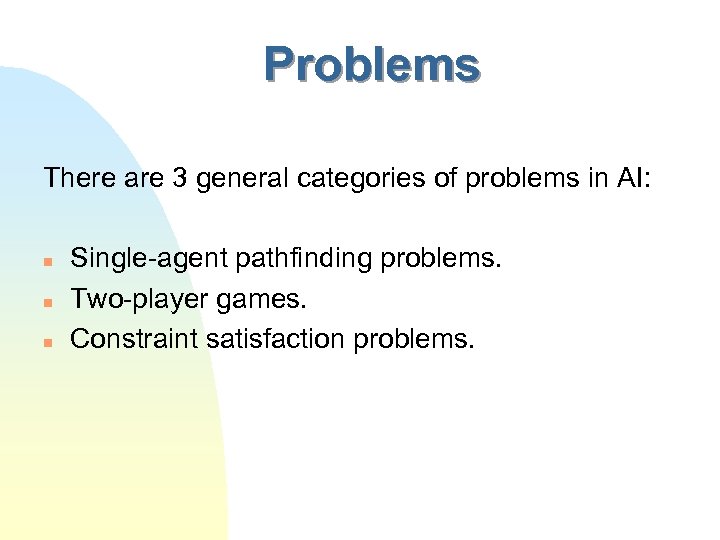 Problems

There are 3 general categories of problems in AI:

- Single-agent pathfinding problems.
- Two-player games.
- Constraint satisfaction problems.